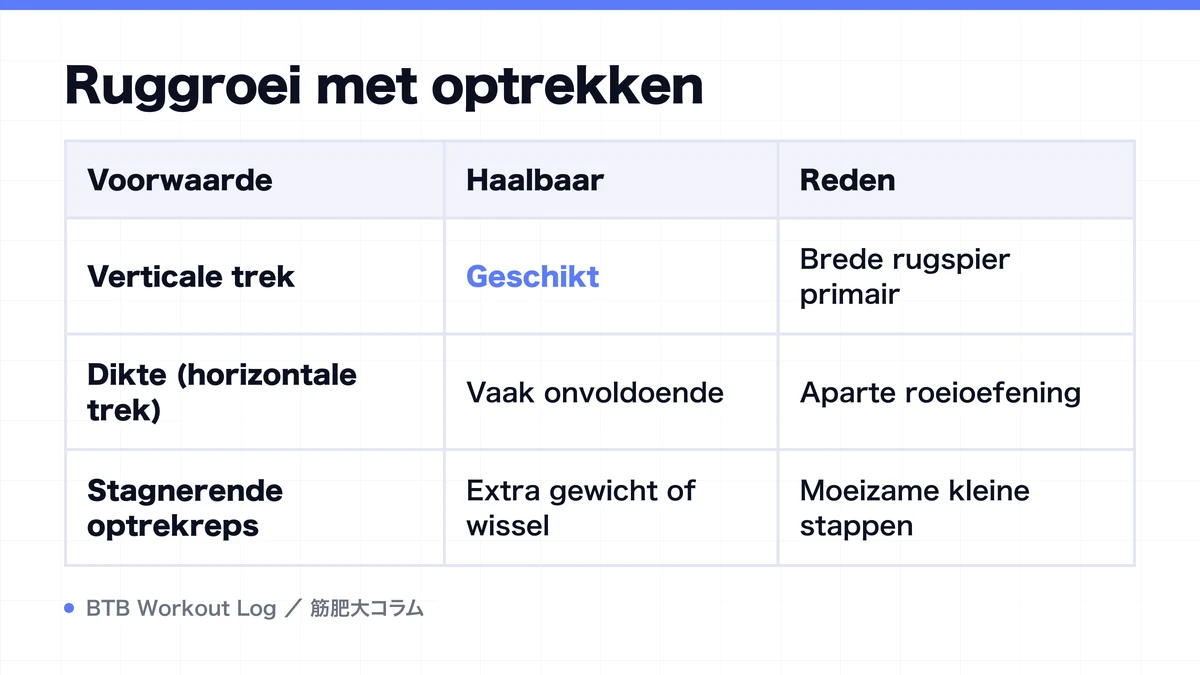 Ruggroei met optrekken

| Voorwaarde | Haalbaar | Reden |
|---|---|---|
| Verticale trek | Geschikt | Brede rugspier primair |
| Dikte (horizontale trek) | Vaak onvoldoende | Aparte roeioefening |
| Stagnerende optrekreps | Extra gewicht of wissel | Moeizame kleine stappen |

BTB Workout Log ／ 筋肥大コラム